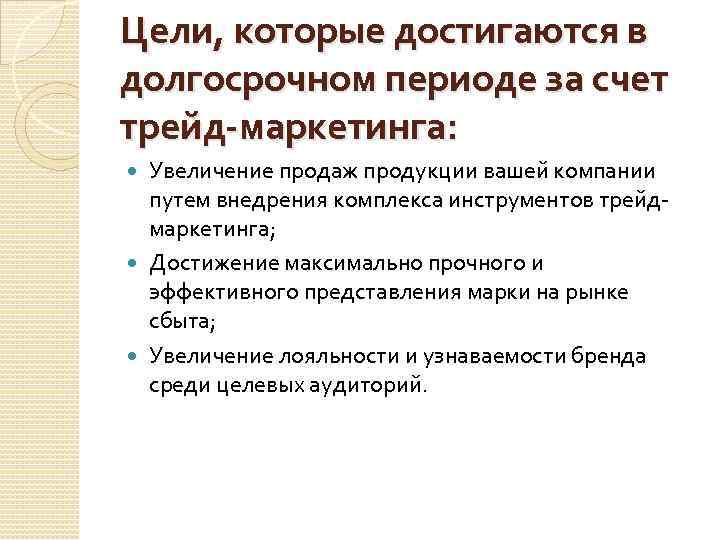 Цели, которые достигаются в долгосрочном периоде за счет трейд-маркетинга:

- Увеличение продаж продукции вашей компании путем внедрения комплекса инструментов трейд-маркетинга;
- Достижение максимально прочного и эффективного представления марки на рынке сбыта;
- Увеличение лояльности и узнаваемости бренда среди целевых аудиторий.